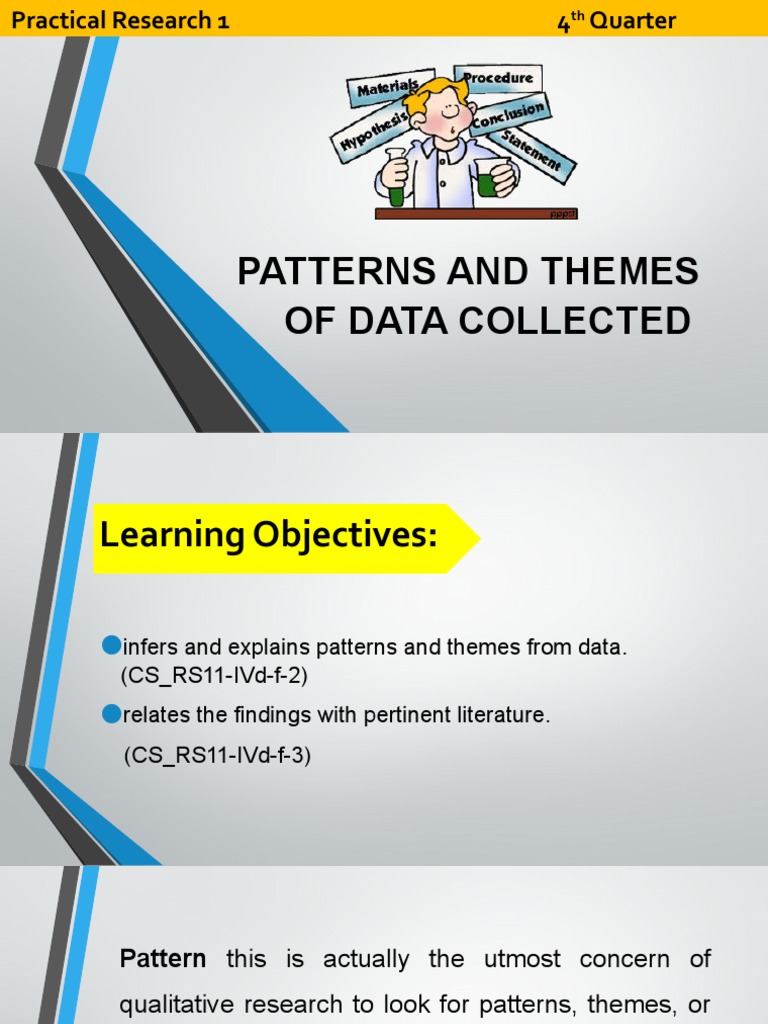 Practical Research 1 4$^{th}$ Quarter

Materials Procedure Hypothesis Conclusion Statement

PATTERNS AND THEMES OF DATA COLLECTED

Learning Objectives:

infers and explains patterns and themes from data. (CS_RS11-IVd-f-2)

relates the findings with pertinent literature. (CS_RS11-IVd-f-3)

Pattern this is actually the utmost concern of qualitative research to look for patterns, themes, or